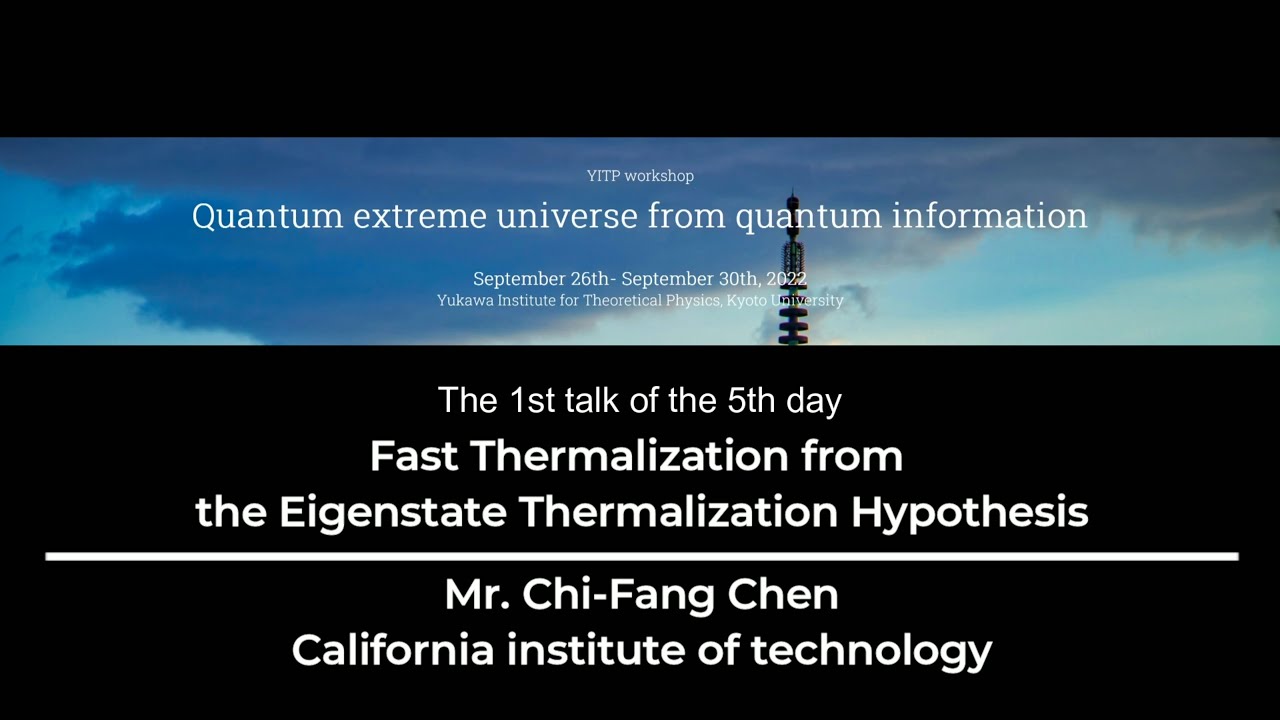 YITP workshop

Quantum extreme universe from quantum information

September 26th- September 30th, 2022
Yukawa Institute for Theoretical Physics, Kyoto University

The 1st talk of the 5th day

Fast Thermalization from the Eigenstate Thermalization Hypothesis

Mr. Chi-Fang Chen
California institute of technology